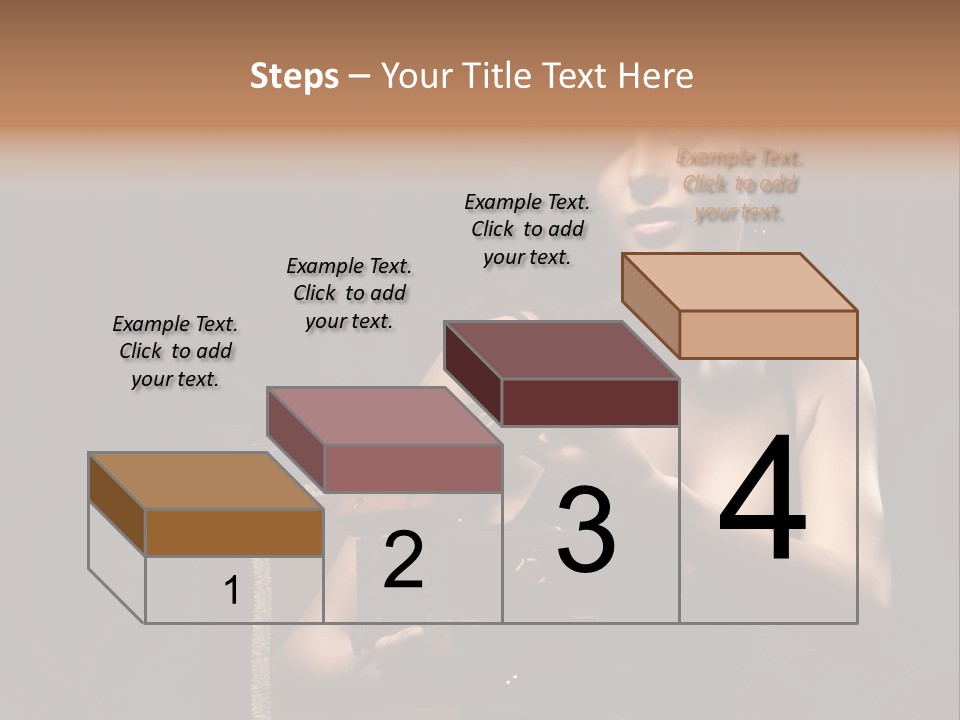 Steps – Your Title Text Here

Example Text. Click to add your text.

Example Text. Click to add your text.

Example Text. Click to add your text.

Example Text. Click to add your text.

1

2

3

4